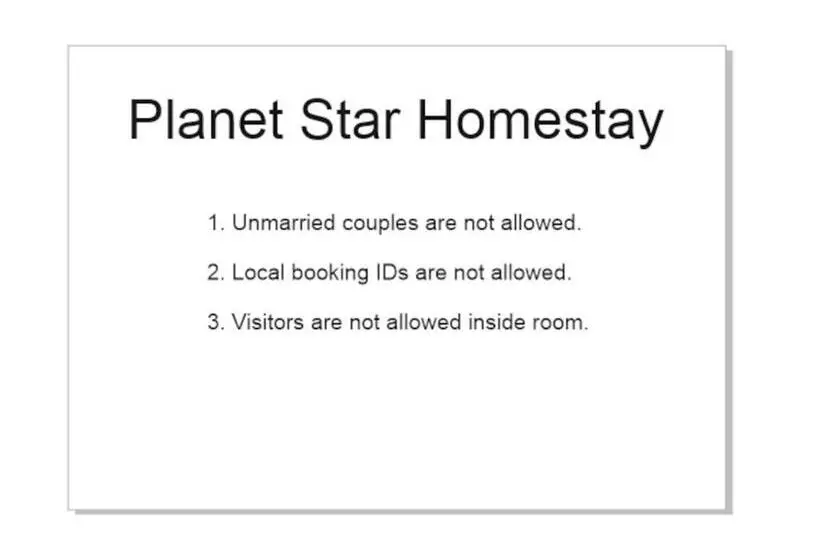 Planet Star Homestay

1. Unmarried couples are not allowed.

2. Local booking IDs are not allowed.

3. Visitors are not allowed inside room.